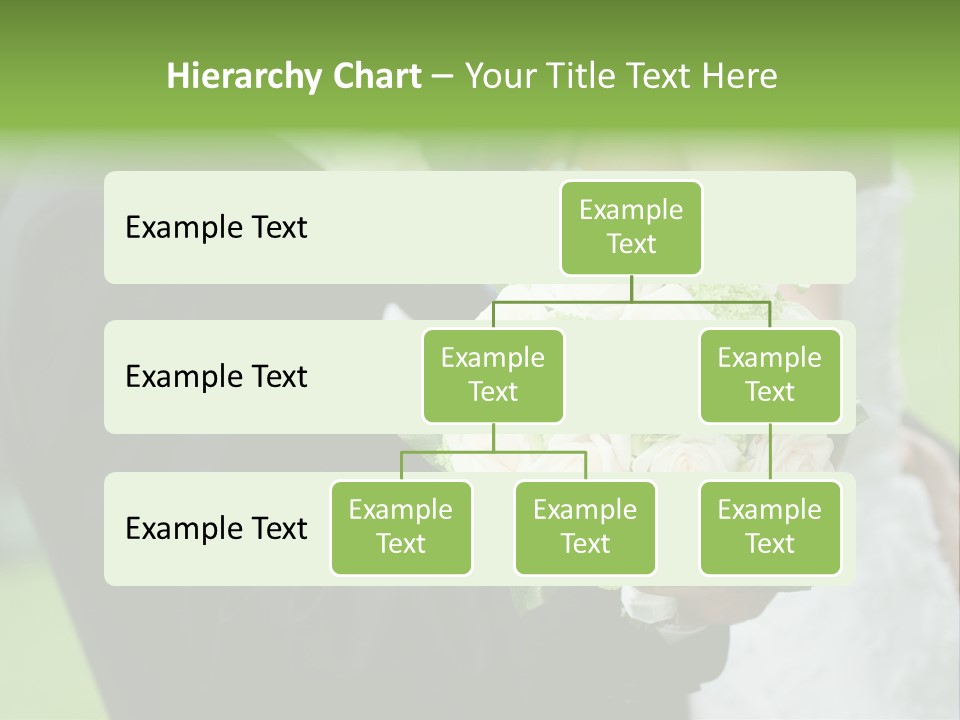 Hierarchy Chart – Your Title Text Here

Example Text

Example Text

Example Text

Example Text

Example Text

Example Text

Example Text

Example Text

Example Text